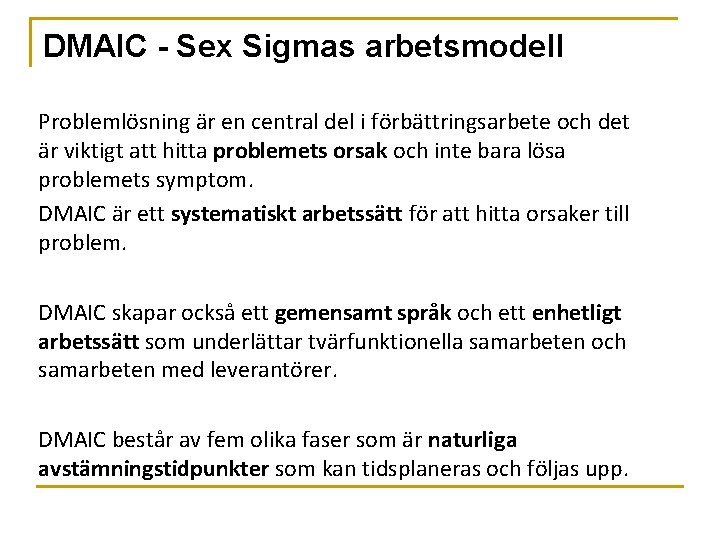 DMAIC - Sex Sigmas arbetsmodell

Problemlösning är en central del i förbättringsarbete och det är viktigt att hitta problemets orsak och inte bara lösa problemets symptom.

DMAIC är ett systematiskt arbetssätt för att hitta orsaker till problem.

DMAIC skapar också ett gemensamt språk och ett enhetligt arbetssätt som underlättar tvärfunktionella samarbeten och samarbeten med leverantörer.

DMAIC består av fem olika faser som är naturliga avstämningstidpunkter som kan tidsplaneras och följas upp.